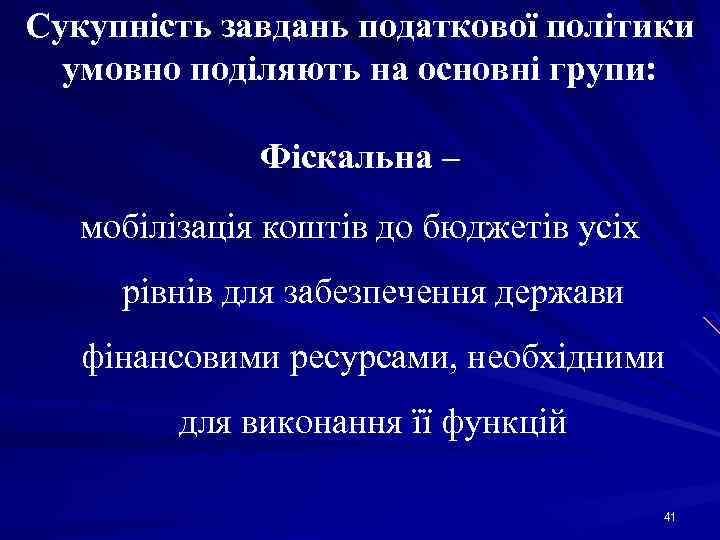 Сукупність завдань податкової політики умовно поділяють на основні групи:

Фіскальна –

мобілізація коштів до бюджетів усіх рівнів для забезпечення держави фінансовими ресурсами, необхідними для виконання її функцій

41